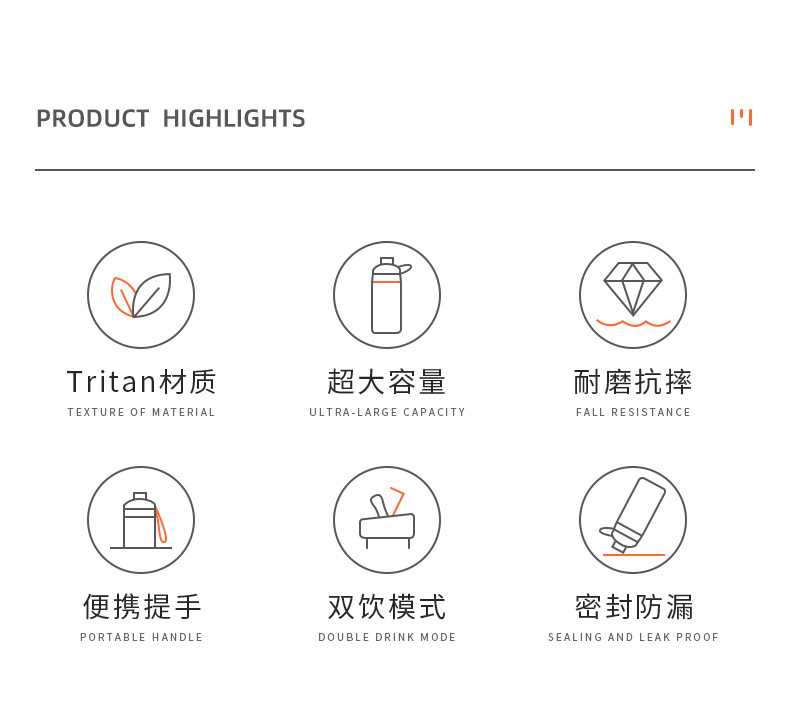 PRODUCT HIGHLIGHTS

Tritan材质
TEXTURE OF MATERIAL

超大容量
ULTRA-LARGE CAPACITY

耐磨抗摔
FALL RESISTANCE

便携提手
PORTABLE HANDLE

双饮模式
DOUBLE DRINK MODE

密封防漏
SEALING AND LEAK PROOF